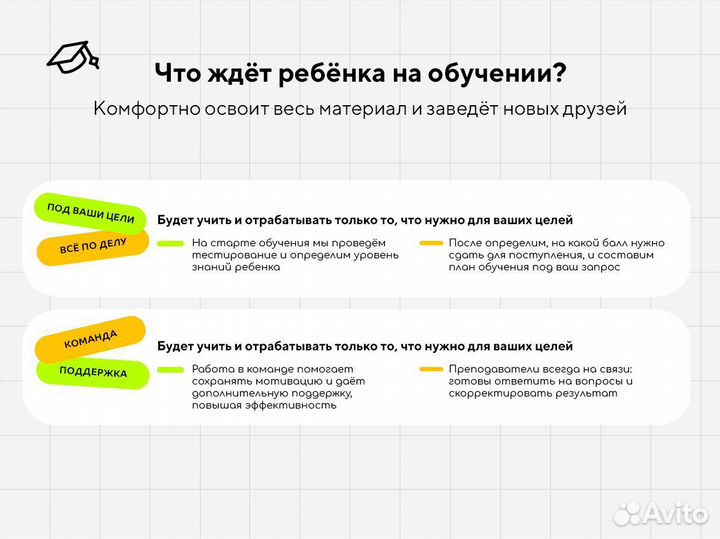 Что ждёт ребёнка на обучении?

Комфортно освоит весь материал и заведёт новых друзей

ПОД ВАШИ ЦЕЛИ

ВСЁ ПО ДЕЛУ

Будет учить и отрабатывать только то, что нужно для ваших целей

На старте обучения мы проведём тестирование и определим уровень знаний ребенка

После определим, на какой балл нужно сдать для поступления, и составим план обучения под ваш запрос

КОМАНДА

ПОДДЕРЖКА

Будет учить и отрабатывать только то, что нужно для ваших целей

Работа в команде помогает сохранять мотивацию и даёт дополнительную поддержку, повышая эффективность

Преподаватели всегда на связи: готовы ответить на вопросы и скорректировать результат

Avito